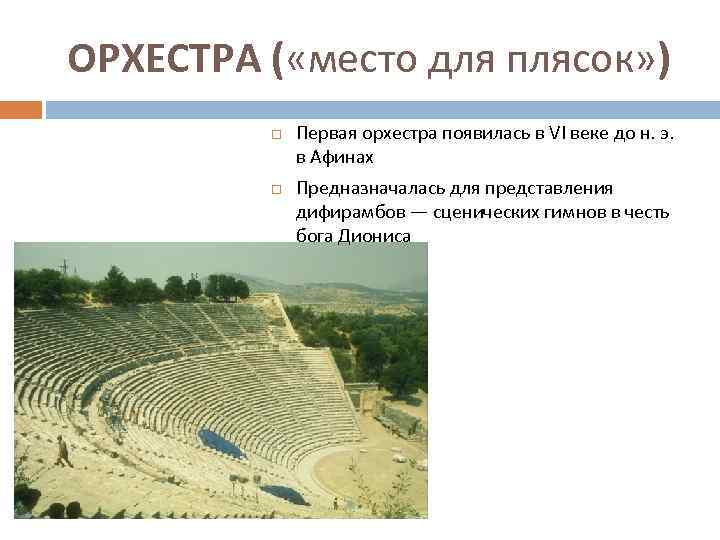 ОРХЕСТРА («место для плясок»)

Первая орхестра появилась в VI веке до н. э. в Афинах

Предназначалась для представления дифирамбов — сценических гимнов в честь бога Диониса